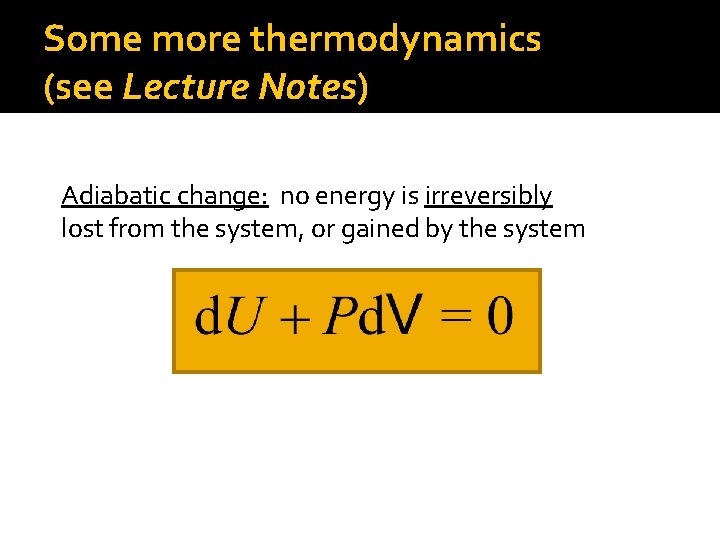 Some more thermodynamics (see Lecture Notes)

Adiabatic change: no energy is irreversibly lost from the system, or gained by the system

$\mathrm{d}U + P\mathrm{dV} = 0$